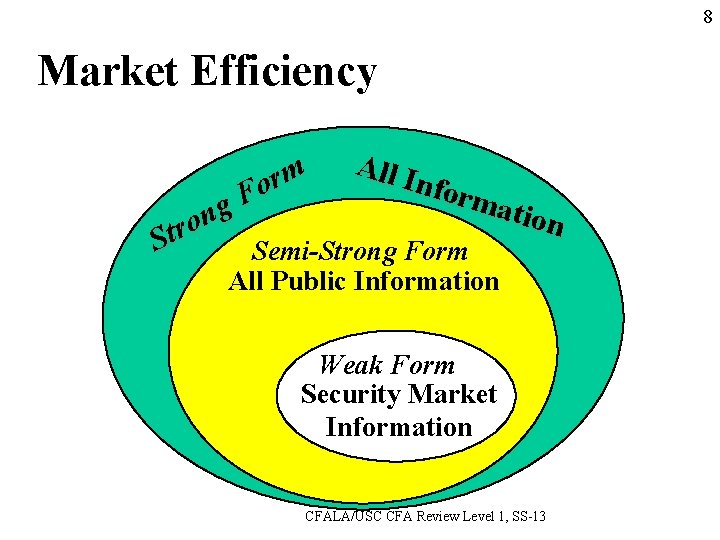 8

Market Efficiency

Strong Form All Information

Semi-Strong Form
All Public Information

Weak Form
Security Market Information

CFALA/USC CFA Review Level 1, SS-13